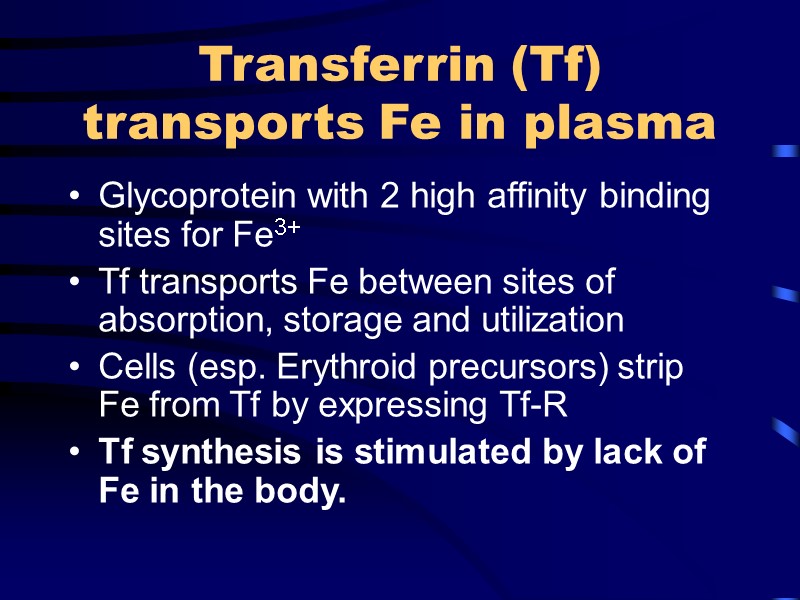 Transferrin (Tf) transports Fe in plasma

• Glycoprotein with 2 high affinity binding sites for $Fe^{3+}$
• Tf transports Fe between sites of absorption, storage and utilization
• Cells (esp. Erythroid precursors) strip Fe from Tf by expressing Tf-R
• Tf synthesis is stimulated by lack of Fe in the body.